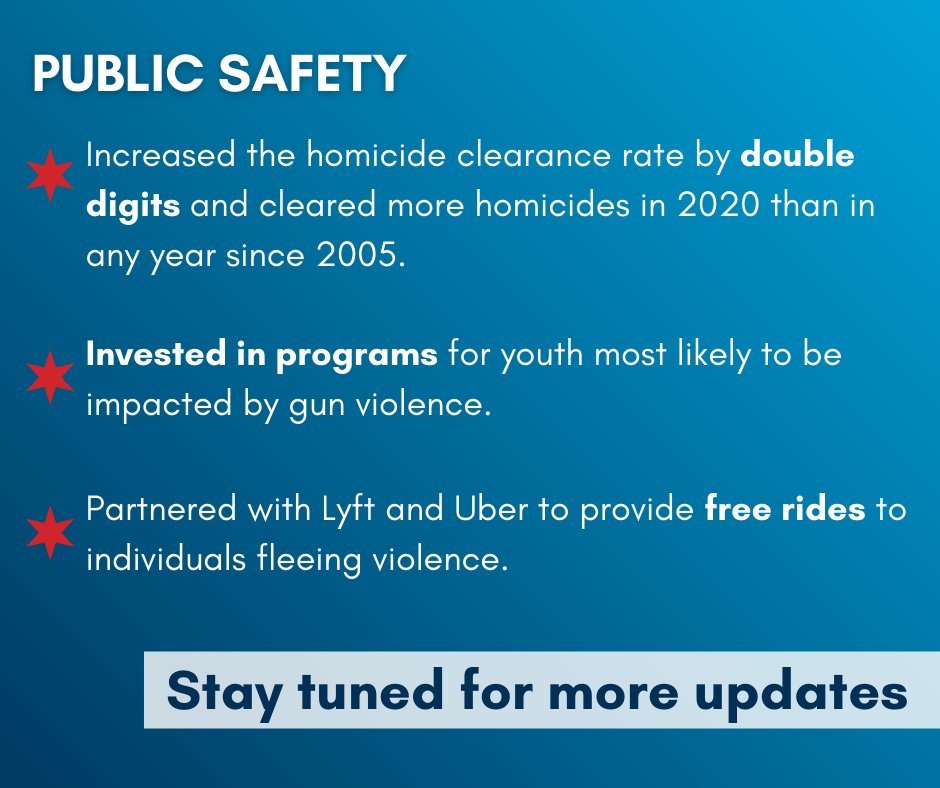 PUBLIC SAFETY

Increased the homicide clearance rate by double digits and cleared more homicides in 2020 than in any year since 2005.

Invested in programs for youth most likely to be impacted by gun violence.

Partnered with Lyft and Uber to provide free rides to individuals fleeing violence.

Stay tuned for more updates